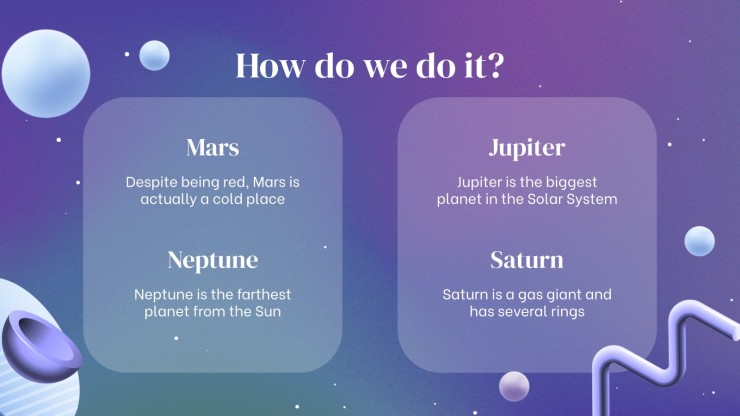 How do we do it?

Mars

Despite being red, Mars is actually a cold place

Neptune

Neptune is the farthest planet from the Sun

Jupiter

Jupiter is the biggest planet in the Solar System

Saturn

Saturn is a gas giant and has several rings